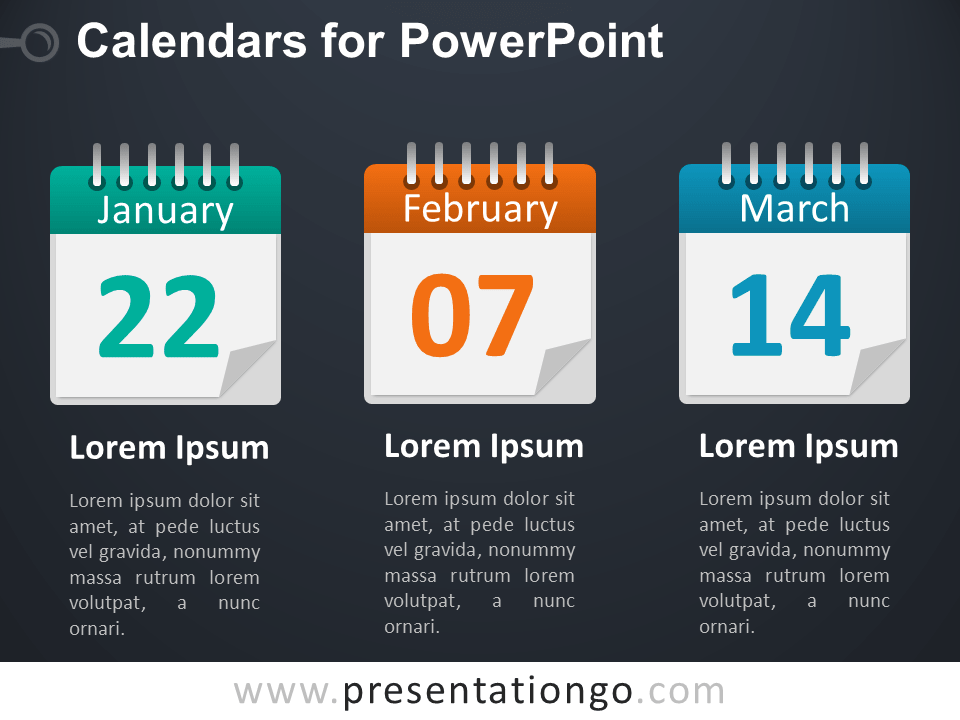 Calendars for PowerPoint

January
22

Lorem Ipsum

Lorem ipsum dolor sit amet, at pede luctus vel gravida, nonummy massa rutrum lorem volutpat, a nunc ornari.

February
07

Lorem Ipsum

Lorem ipsum dolor sit amet, at pede luctus vel gravida, nonummy massa rutrum lorem volutpat, a nunc ornari.

March
14

Lorem Ipsum

Lorem ipsum dolor sit amet, at pede luctus vel gravida, nonummy massa rutrum lorem volutpat, a nunc ornari.

www.presentationgo.com